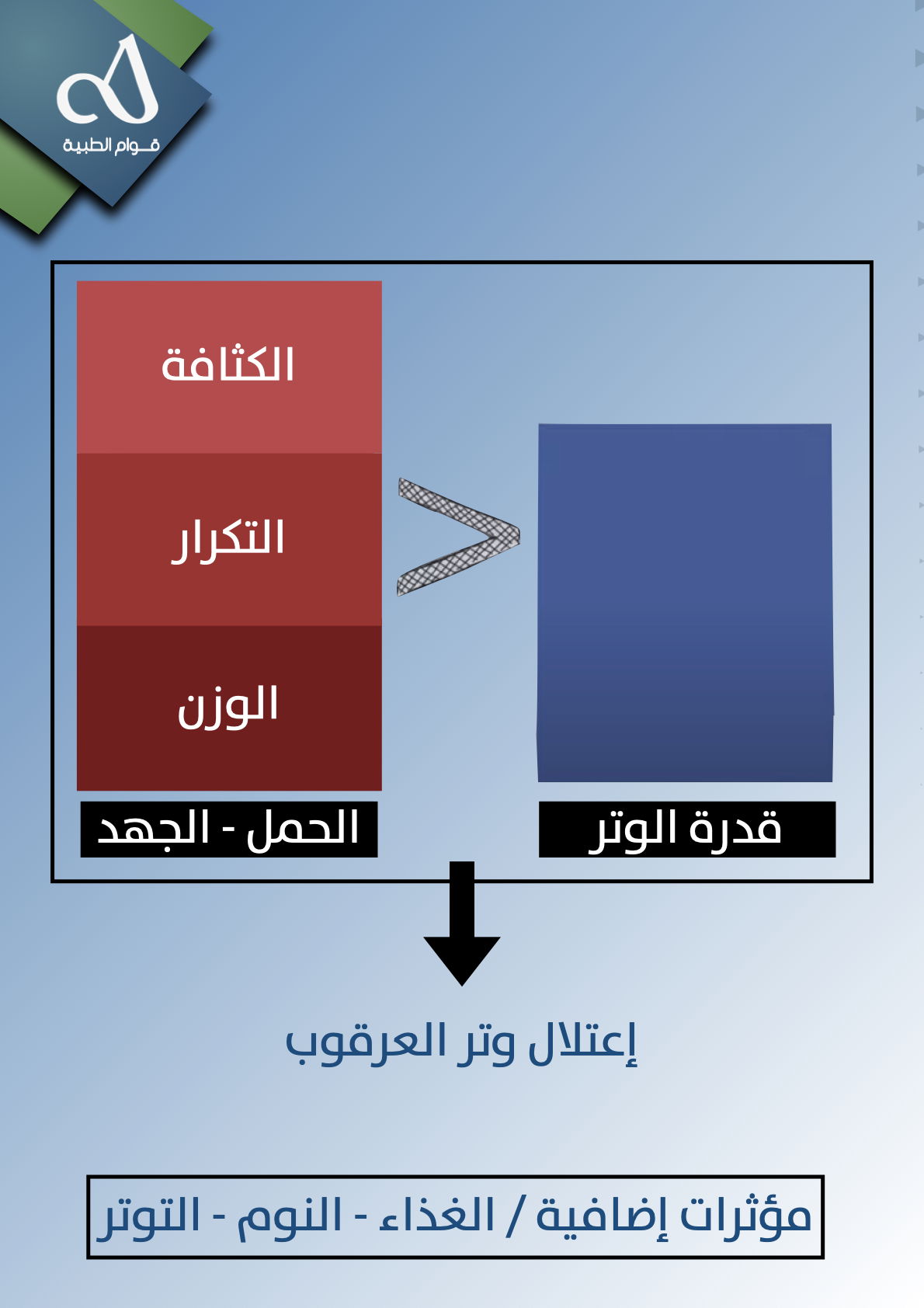 قـوام الطبية

الكثافة

التكرار

الوزن

>

الحمل - الجهد

قدرة الوتر

إعتلال وتر العرقوب

مؤثرات إضافية / الغذاء - النوم - التوتر